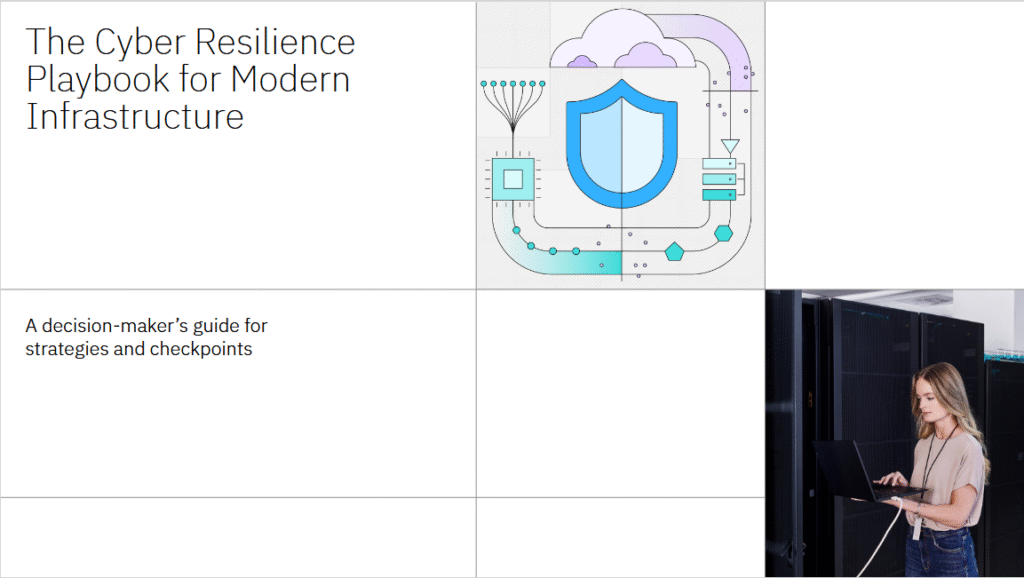 The Cyber Resilience Playbook for Modern Infrastructure

A decision-maker's guide for strategies and checkpoints